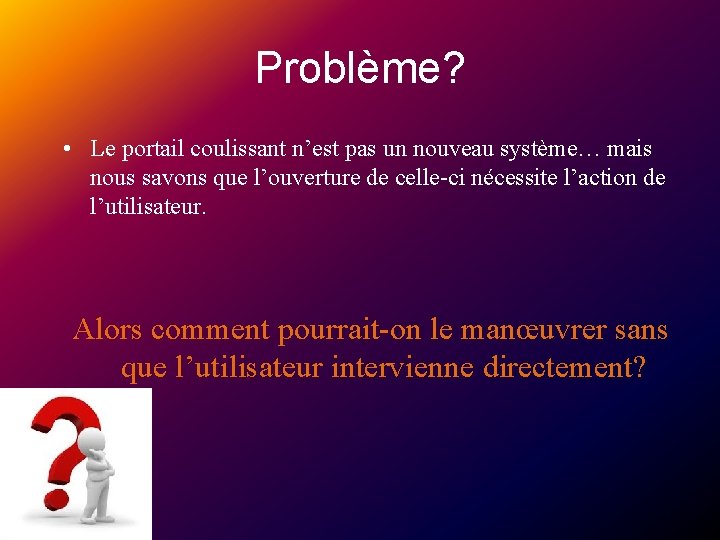 Problème?

• Le portail coulissant n’est pas un nouveau système… mais nous savons que l’ouverture de celle-ci nécessite l’action de l’utilisateur.

Alors comment pourrait-on le manœuvrer sans que l’utilisateur intervienne directement?